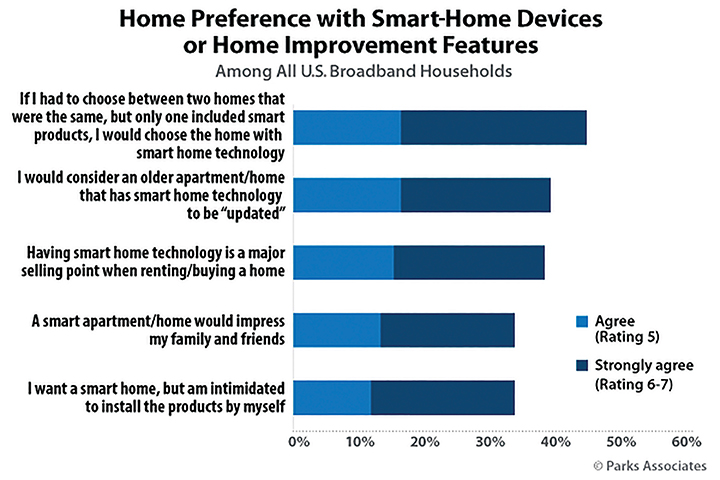 Home Preference with Smart-Home Devices or Home Improvement Features

Among All U.S. Broadband Households

If I had to choose between two homes that were the same, but only one included smart products, I would choose the home with smart home technology

I would consider an older apartment/home that has smart home technology to be "updated"

Having smart home technology is a major selling point when renting/buying a home

A smart apartment/home would impress my family and friends

I want a smart home, but am intimidated to install the products by myself

Agree (Rating 5)

Strongly agree (Rating 6-7)

0% 10% 20% 30% 40% 50% 60%

© Parks Associates